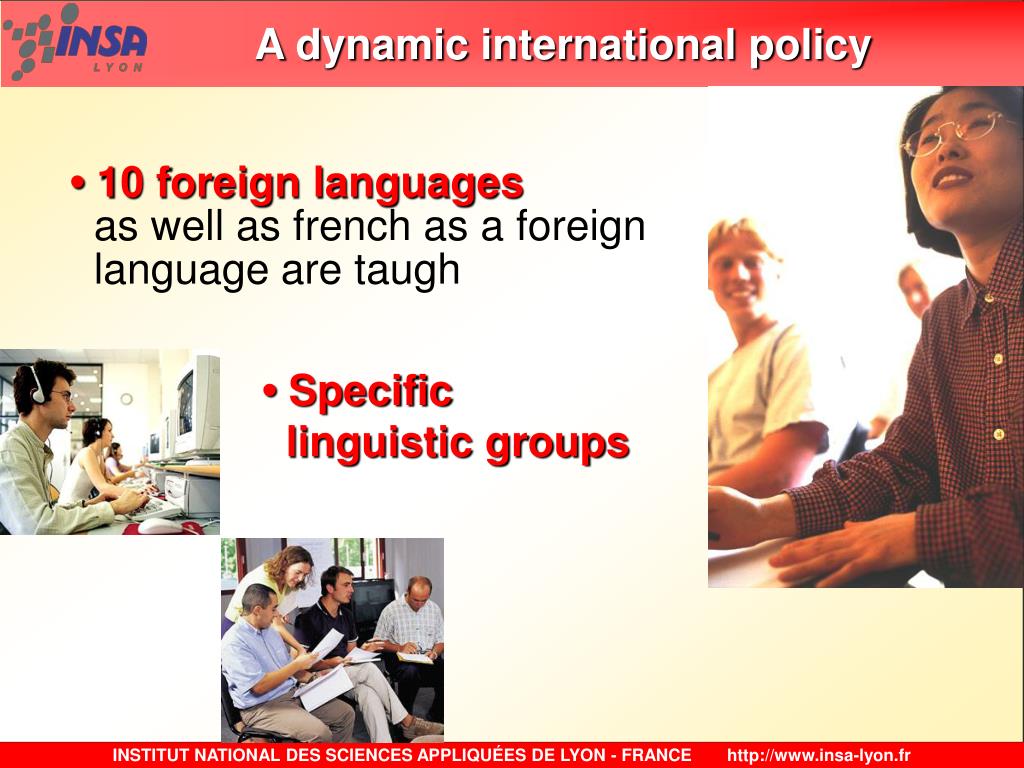 INSA LYON

A dynamic international policy

• 10 foreign languages
as well as french as a foreign language are taugh

• Specific linguistic groups

INSTITUT NATIONAL DES SCIENCES APPLIQUÉES DE LYON - FRANCE http://www.insa-lyon.fr